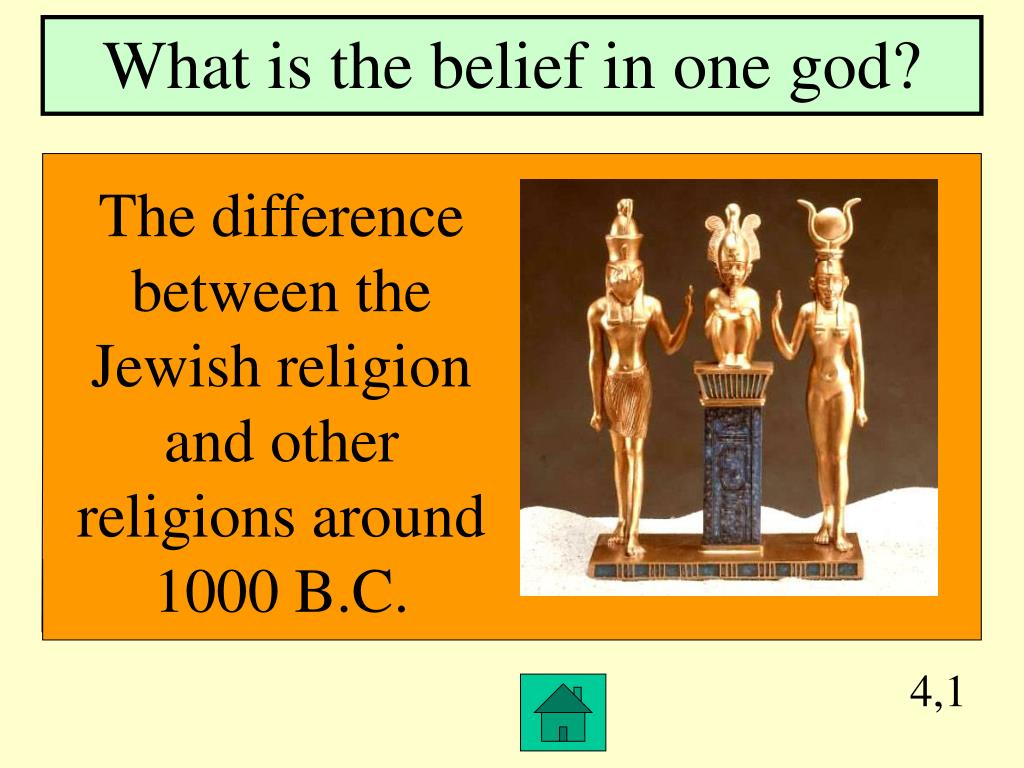 What is the belief in one god?

The difference between the Jewish religion and other religions around 1000 B.C.

4,1